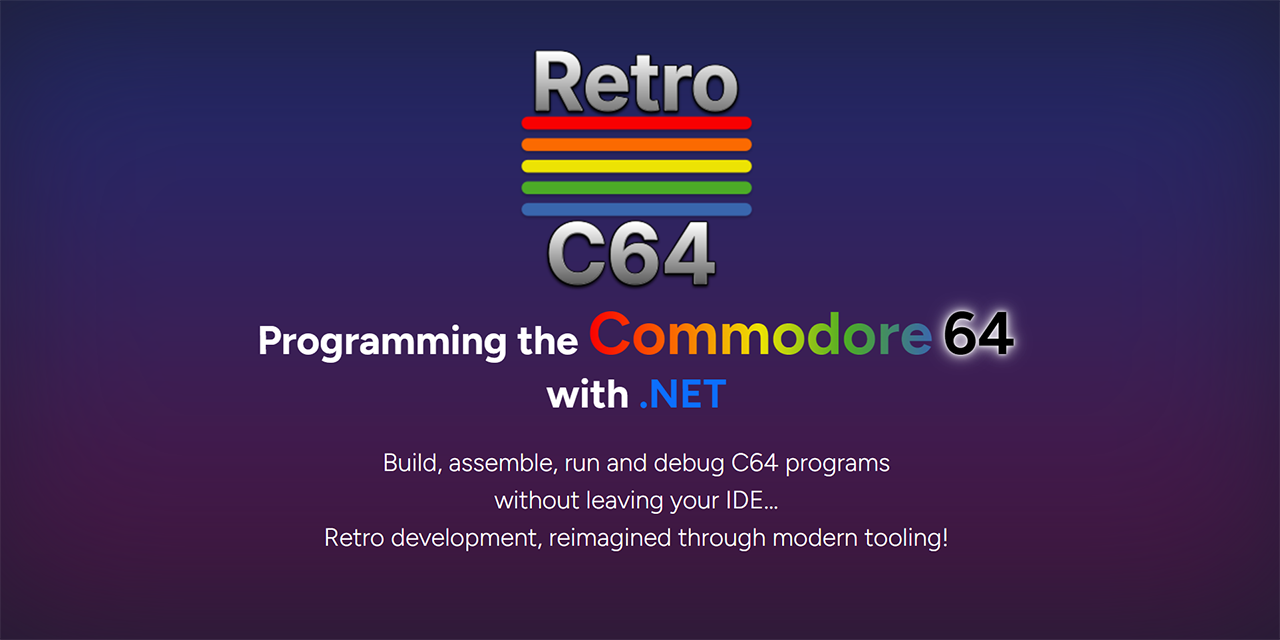 Retro
C64

Programming the Commodore 64 with .NET

Build, assemble, run and debug C64 programs without leaving your IDE...
Retro development, reimagined through modern tooling!